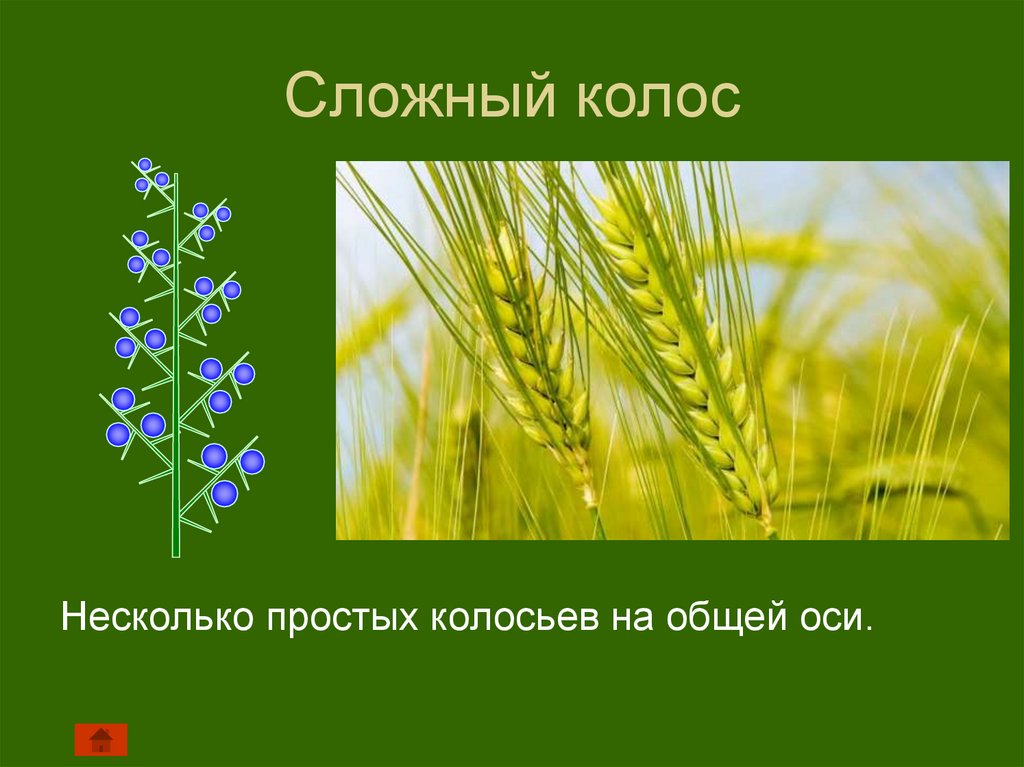 Сложный колос

Несколько простых колосьев на общей оси.